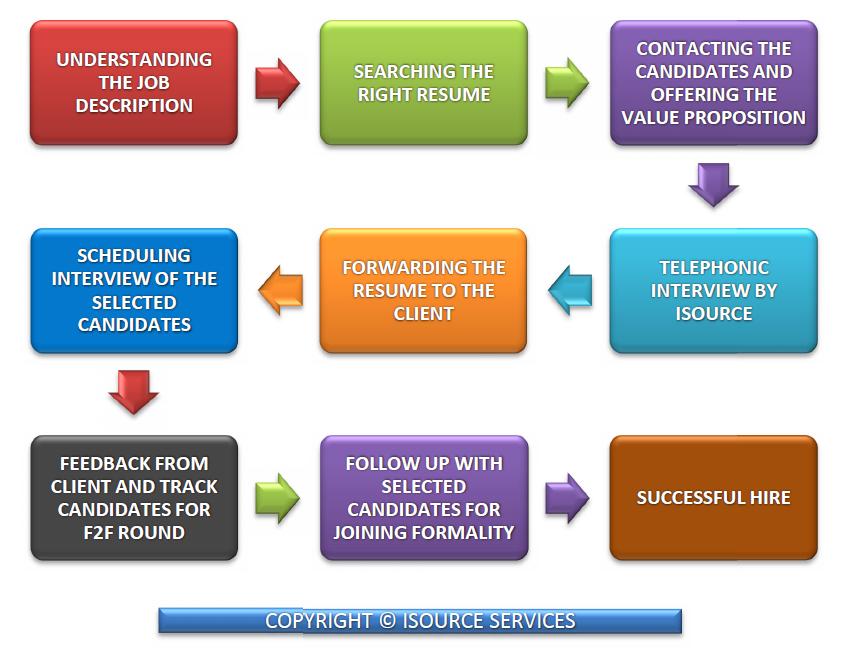 UNDERSTANDING THE JOB DESCRIPTION

SEARCHING THE RIGHT RESUME

CONTACTING THE CANDIDATES AND OFFERING THE VALUE PROPOSITION

TELEPHONIC INTERVIEW BY ISOURCE

FORWARDING THE RESUME TO THE CLIENT

SCHEDULING INTERVIEW OF THE SELECTED CANDIDATES

FEEDBACK FROM CLIENT AND TRACK CANDIDATES FOR F2F ROUND

FOLLOW UP WITH SELECTED CANDIDATES FOR JOINING FORMALITY

SUCCESSFUL HIRE

COPYRIGHT © ISOURCE SERVICES